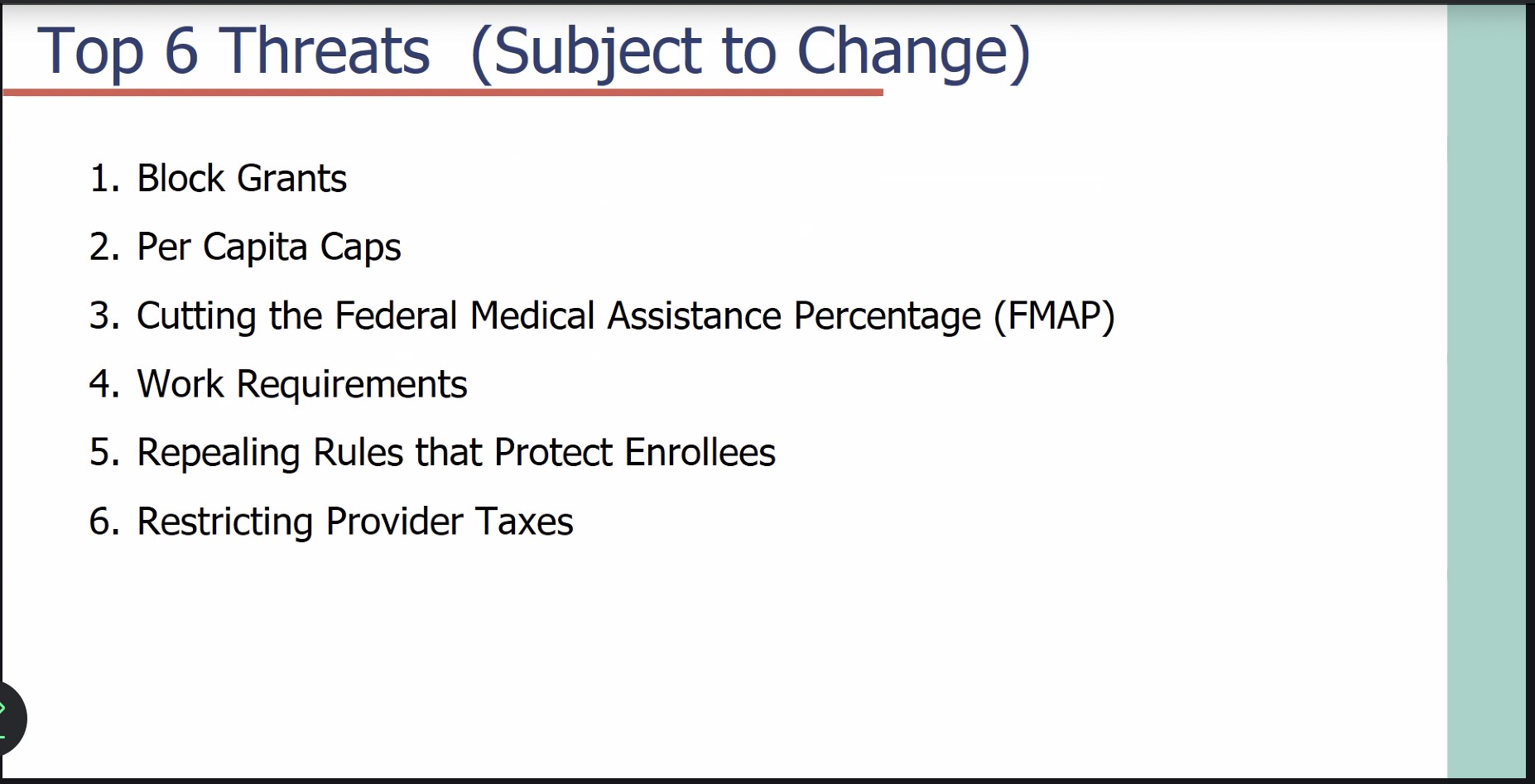 Top 6 Threats (Subject to Change)

1. Block Grants
2. Per Capita Caps
3. Cutting the Federal Medical Assistance Percentage (FMAP)
4. Work Requirements
5. Repealing Rules that Protect Enrollees
6. Restricting Provider Taxes